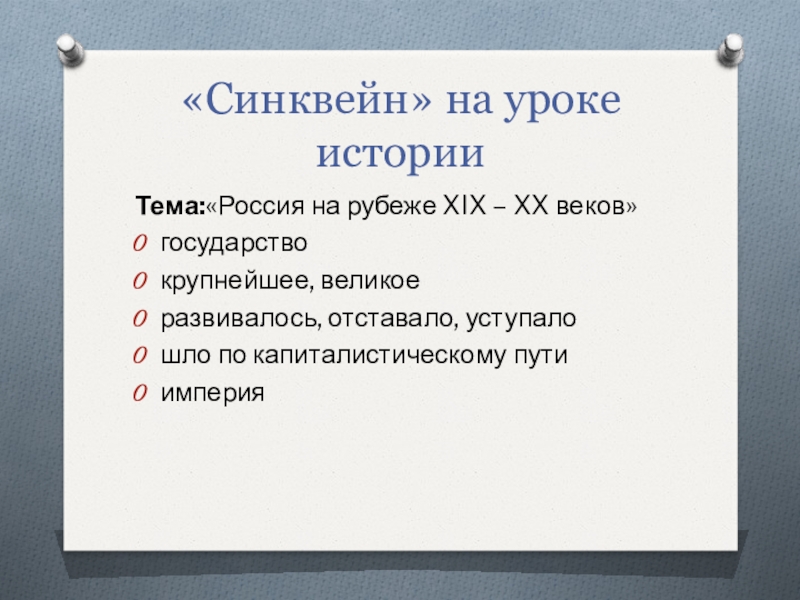 «Синквейн» на уроке истории

Тема:«Россия на рубеже XIX – XX веков»

государство

крупнейшее, великое

развивалось, отставало, уступало

шло по капиталистическому пути

империя